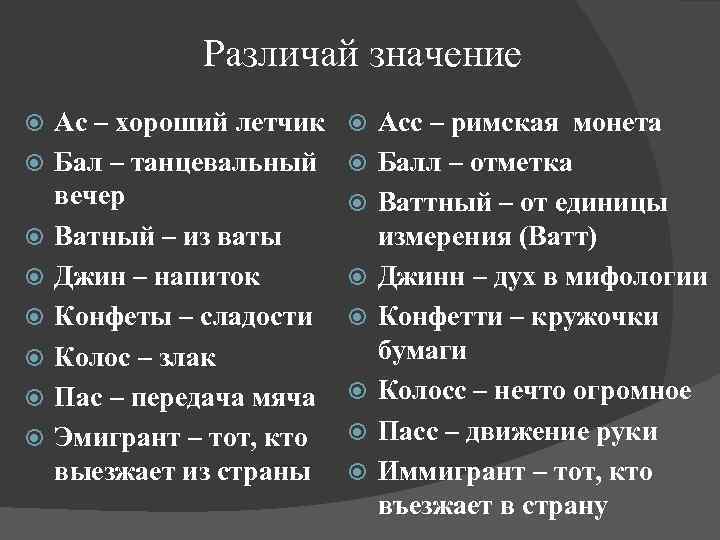 Различай значение

Ас – хороший летчик
Бал – танцевальный вечер
Ватный – из ваты
Джин – напиток
Конфеты – сладости
Колос – злак
Пас – передача мяча
Эмигрант – тот, кто выезжает из страны

Асс – римская монета
Балл – отметка
Ваттный – от единицы измерения (Ватт)
Джинн – дух в мифологии
Конфетти – кружочки бумаги
Колосс – нечто огромное
Пасс – движение руки
Иммигрант – тот, кто въезжает в страну